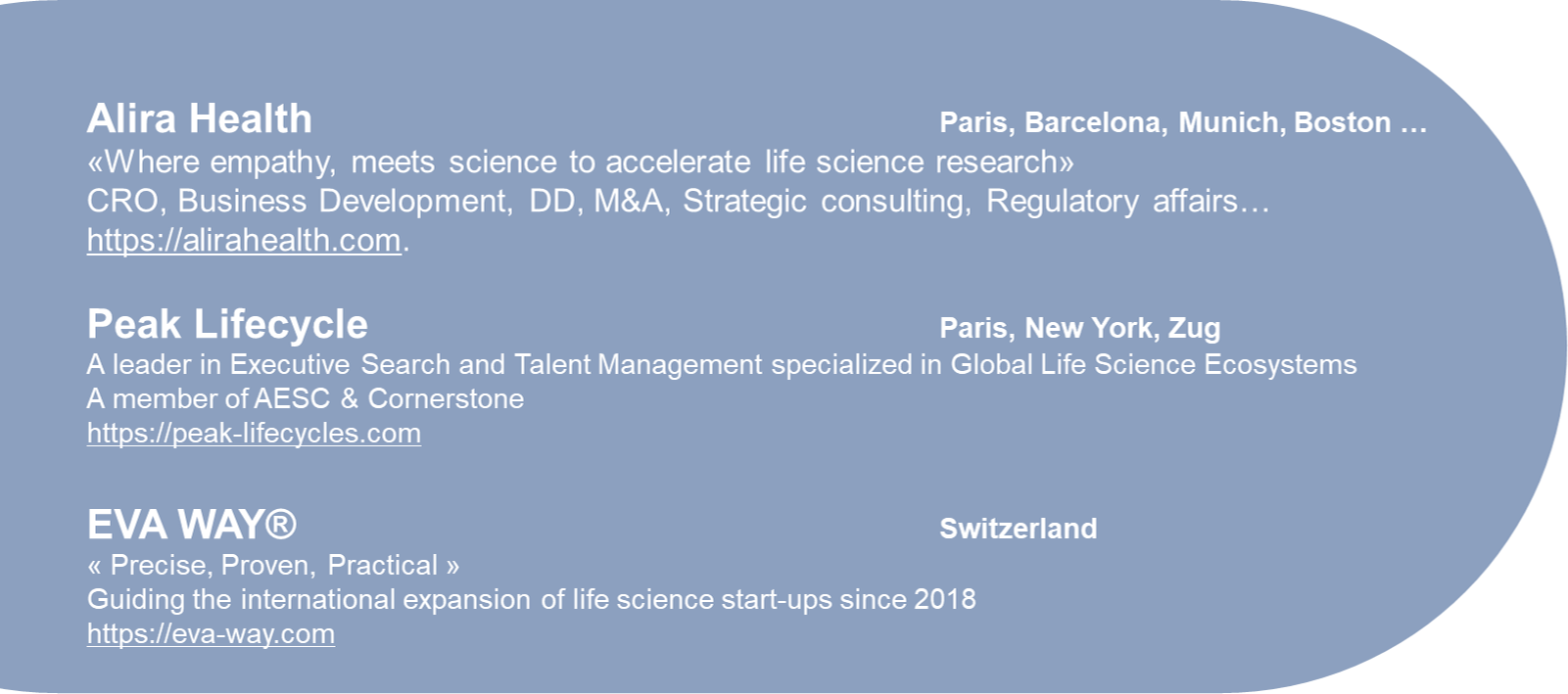 Alira Health
Paris, Barcelona, Munich, Boston …

«Where empathy, meets science to accelerate life science research»
CRO, Business Development, DD, M&A, Strategic consulting, Regulatory affairs…
https://alirahealth.com.

Peak Lifecycle
Paris, New York, Zug

A leader in Executive Search and Talent Management specialized in Global Life Science Ecosystems
A member of AESC & Cornerstone
https://peak-lifecycles.com

EVA WAY®
Switzerland

« Precise, Proven, Practical »
Guiding the international expansion of life science start-ups since 2018
https://eva-way.com